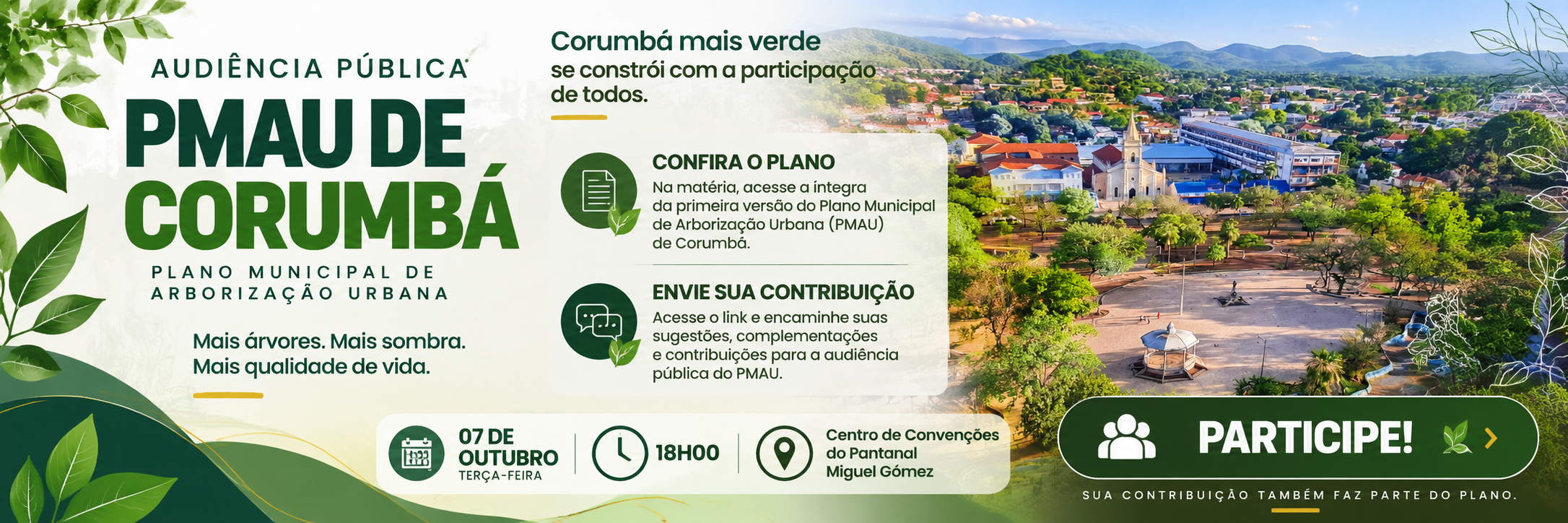 AUDIÊNCIA PÚBLICA

PMAU DE CORUMBÁ

PLANO MUNICIPAL DE ARBORIZAÇÃO URBANA

Mais árvores. Mais sombra. Mais qualidade de vida.

Corumbá mais verde se constrói com a participação de todos.

CONFIRA O PLANO

Na matéria, acesse a íntegra da primeira versão do Plano Municipal de Arborização Urbana (PMAU) de Corumbá.

ENVIE SUA CONTRIBUIÇÃO

Acesse o link e encaminhe suas sugestões, complementações e contribuições para a audiência pública do PMAU.

07 DE OUTUBRO TERÇA-FEIRA

18H00

Centro de Convenções do Pantanal Miguel Gómez

PARTICIPE!

SUA CONTRIBUIÇÃO TAMBÉM FAZ PARTE DO PLANO.